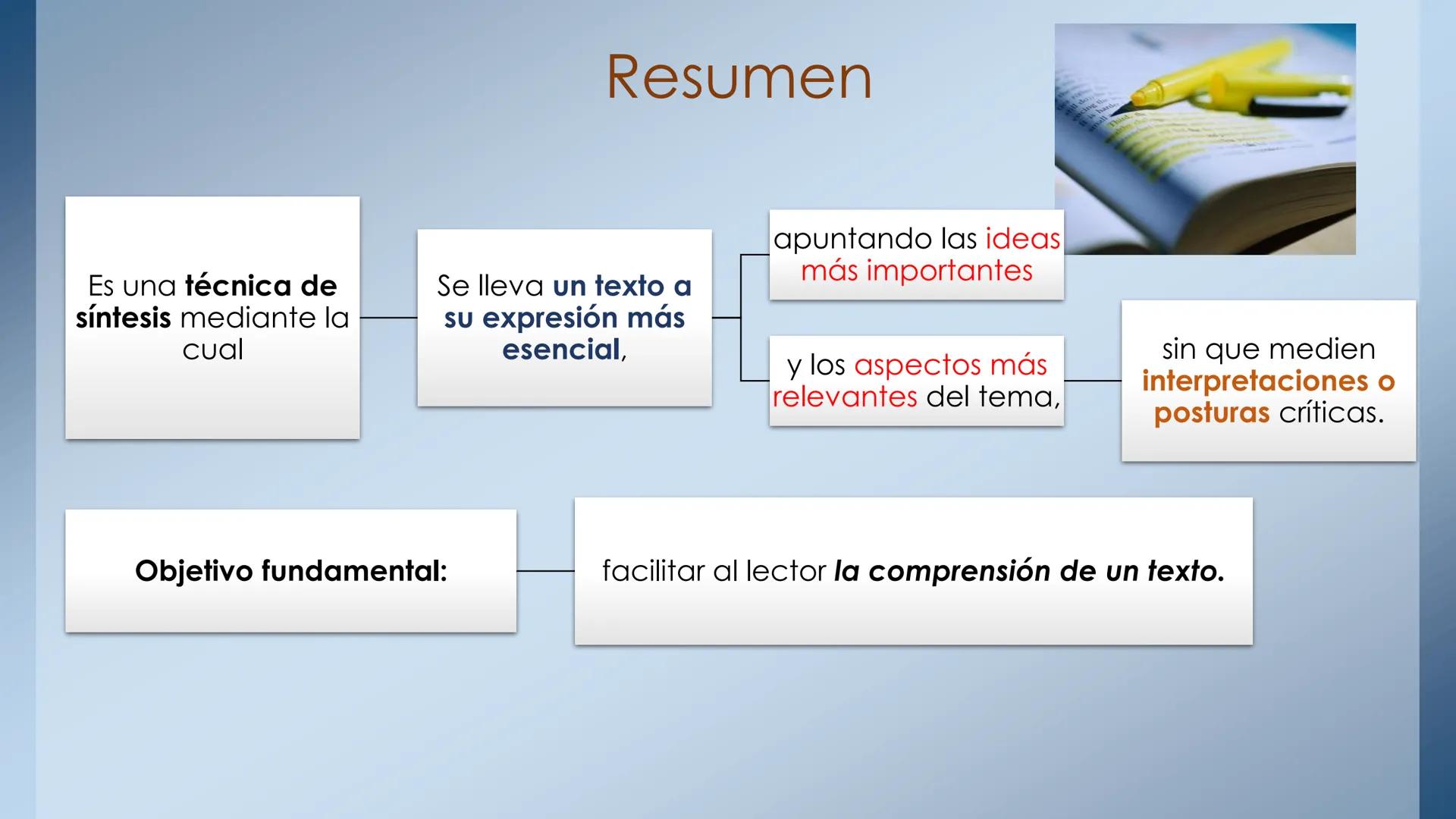 Resumen

Es una técnica de síntesis mediante la cual

Se lleva un texto a su expresión más esencial,

apuntando las ideas más importantes

y los aspectos más relevantes del tema,

sin que medien interpretaciones o posturas críticas.

Objetivo fundamental:

facilitar al lector la comprensión de un texto.